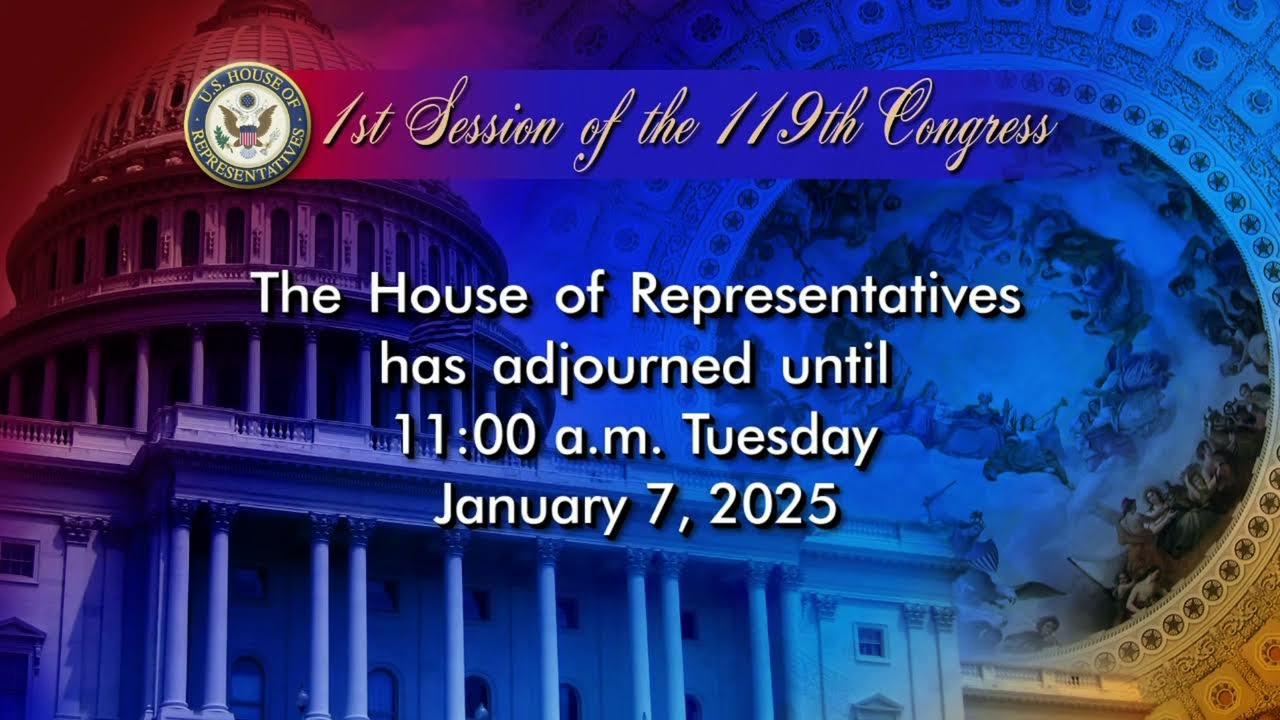 U.S. HOUSE OF REPRESENTATIVES

1st Session of the 119th Congress

The House of Representatives has adjourned until 11:00 a.m. Tuesday January 7, 2025